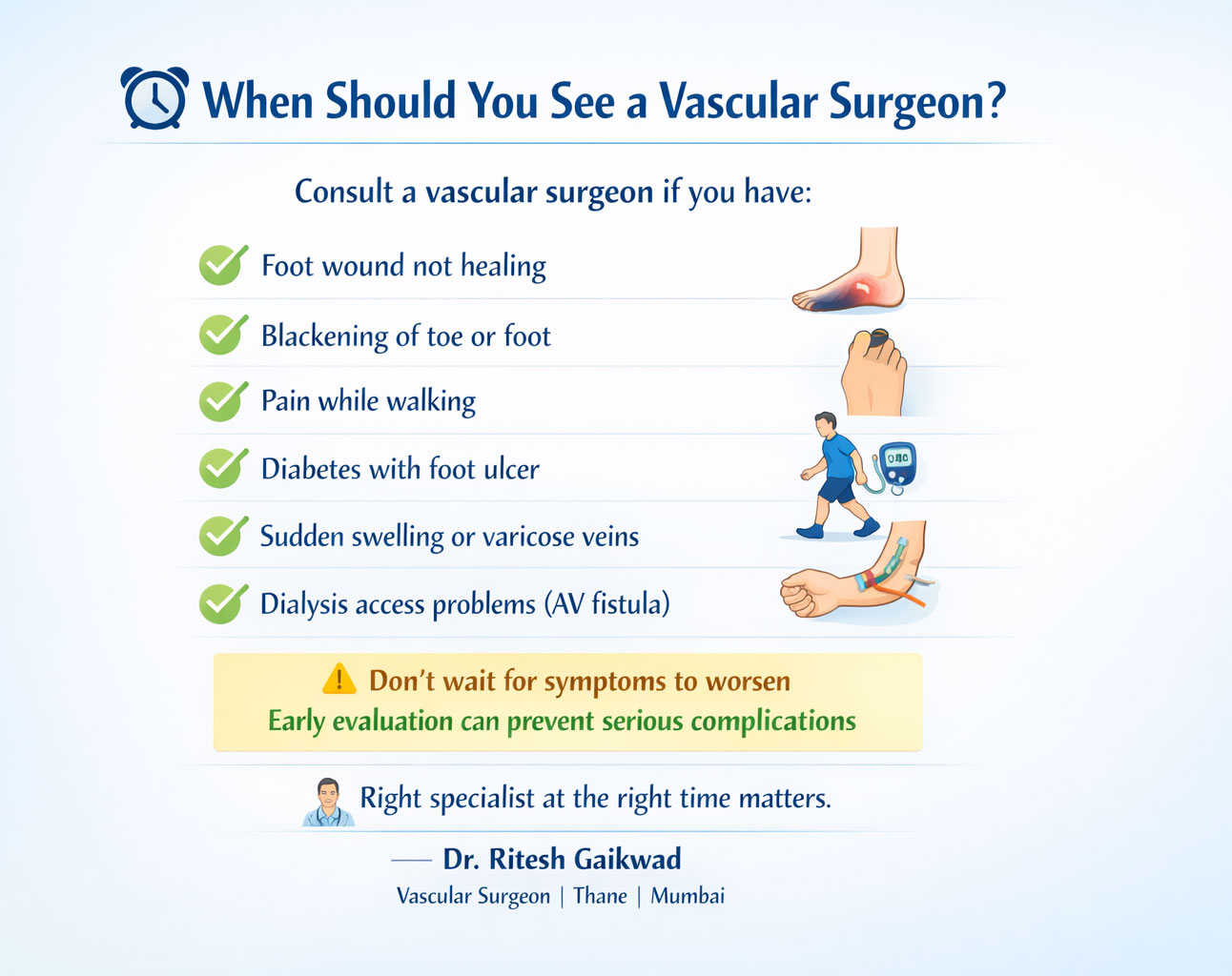 When Should You See a Vascular Surgeon?

Consult a vascular surgeon if you have:

Foot wound not healing

Blackening of toe or foot

Pain while walking

Diabetes with foot ulcer

Sudden swelling or varicose veins

Dialysis access problems (AV fistula)

Don't wait for symptoms to worsen
Early evaluation can prevent serious complications

Right specialist at the right time matters.

— Dr. Ritesh Gaikwad
Vascular Surgeon | Thane | Mumbai